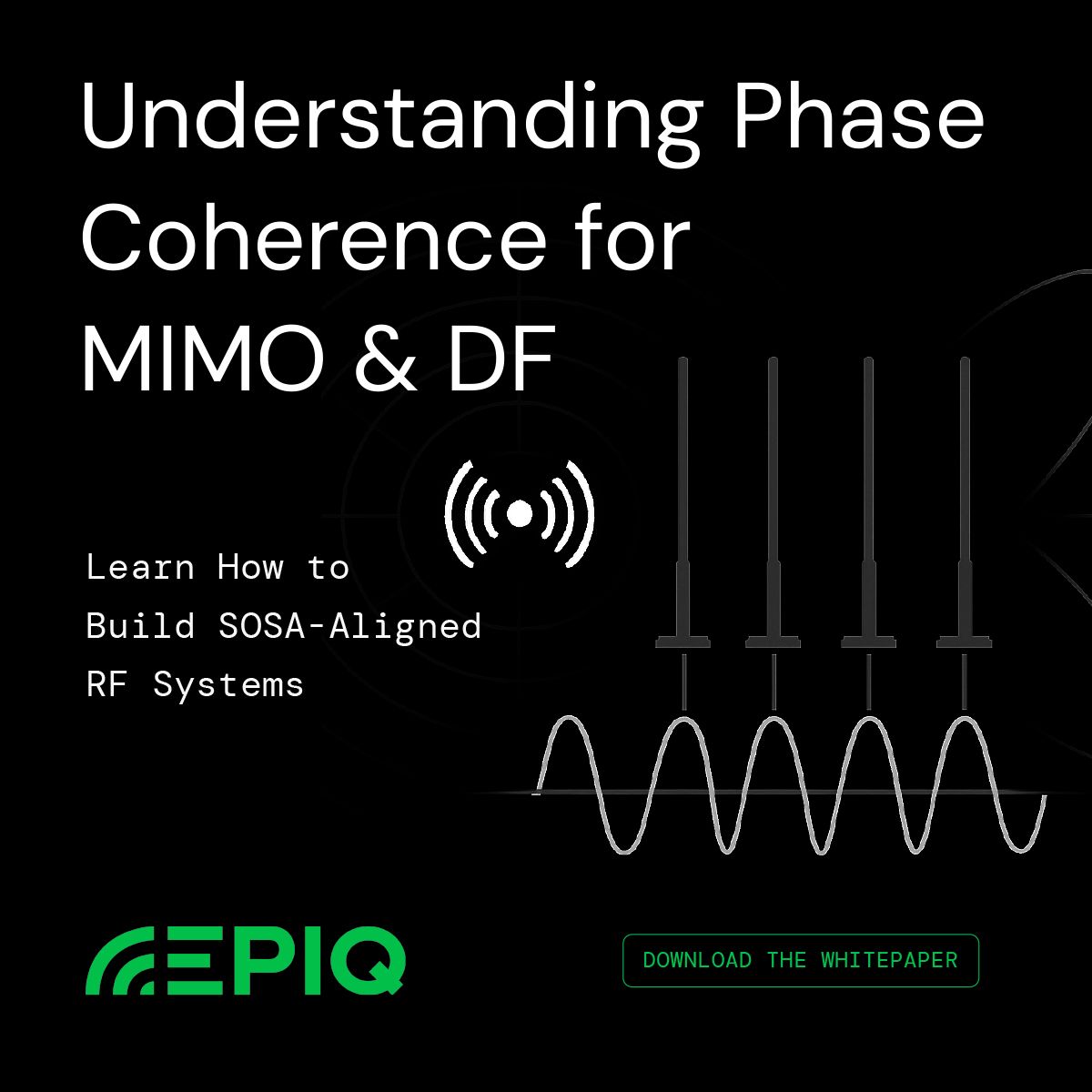 Understanding Phase Coherence for MIMO & DF

Learn How to Build SOSA-Aligned RF Systems

EPIQ

DOWNLOAD THE WHITEPAPER